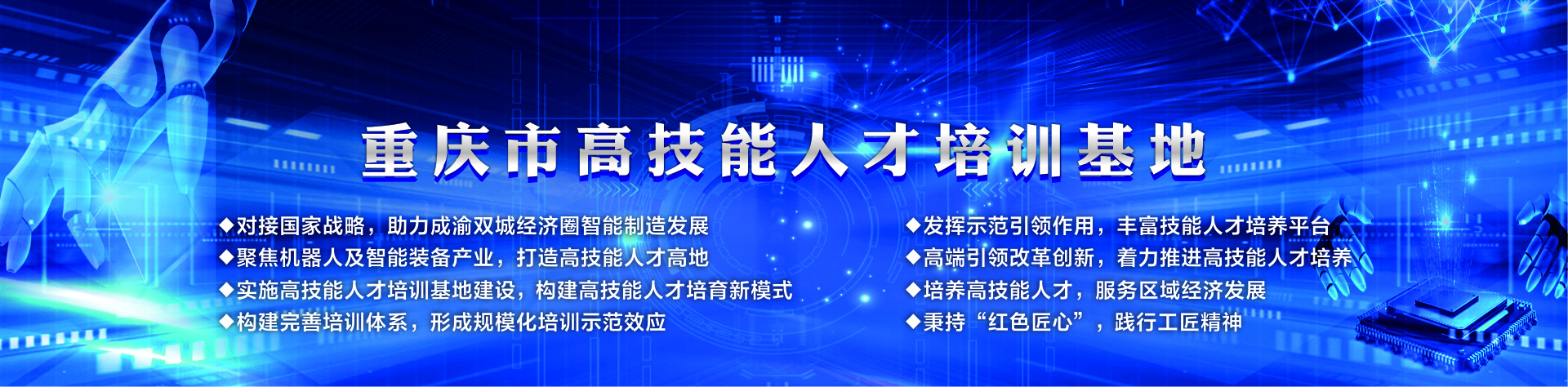 重庆市高技能人才培训基地

◆对接国家战略，助力成渝双城经济圈智能制造发展
◆聚焦机器人及智能装备产业，打造高技能人才高地
◆实施高技能人才培训基地建设，构建高技能人才培育新模式
◆构建完善培训体系，形成规模化培训示范效应

◆发挥示范引领作用，丰富技能人才培养平台
◆高端引领改革创新，着力推进高技能人才培养
◆培养高技能人才，服务区域经济发展
◆秉持“红色匠心”，践行工匠精神